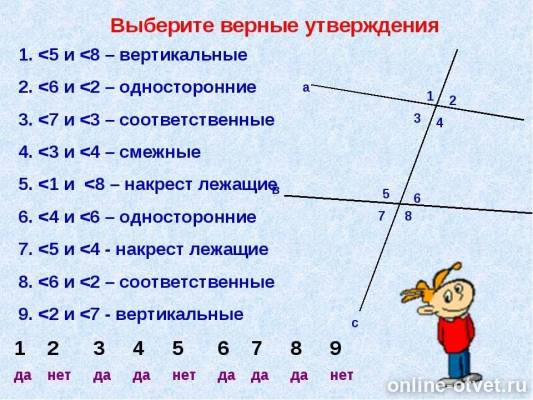 Выберите верные утверждения

1. <5 и <8 – вертикальные

2. <6 и <2 – односторонние

3. <7 и <3 – соответственные

4. <3 и <4 – смежные

5. <1 и <8 – накрест лежащие

6. <4 и <6 – односторонние

7. <5 и <4 - накрест лежащие

8. <6 и <2 – соответственные

9. <2 и <7 - вертикальные

а

1 2

3 4

в

5 6

7 8

с

| 1 | 2 | 3 | 4 | 5 | 6 | 7 | 8 | 9 |
|---|---|---|---|---|---|---|---|---|
| да | нет | да | да | нет | да | да | да | нет |

online-otvet.ru